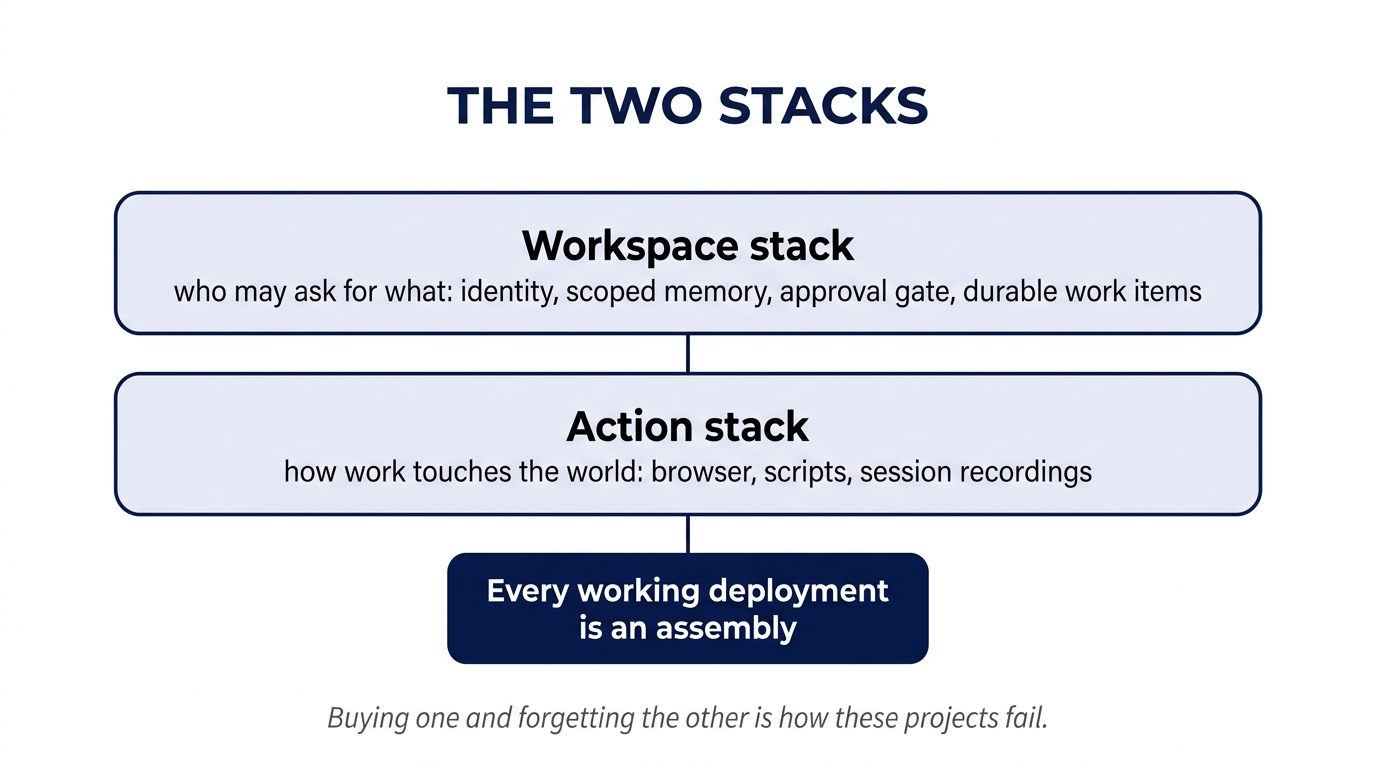 THE TWO STACKS

Workspace stack
who may ask for what: identity, scoped memory, approval gate, durable work items

Action stack
how work touches the world: browser, scripts, session recordings

Every working deployment is an assembly

Buying one and forgetting the other is how these projects fail.